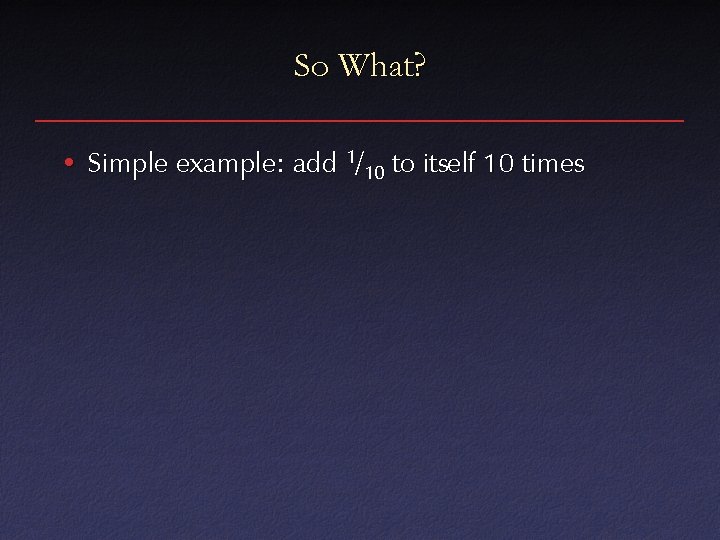 So What?

• Simple example: add $^1/_{10}$ to itself 10 times